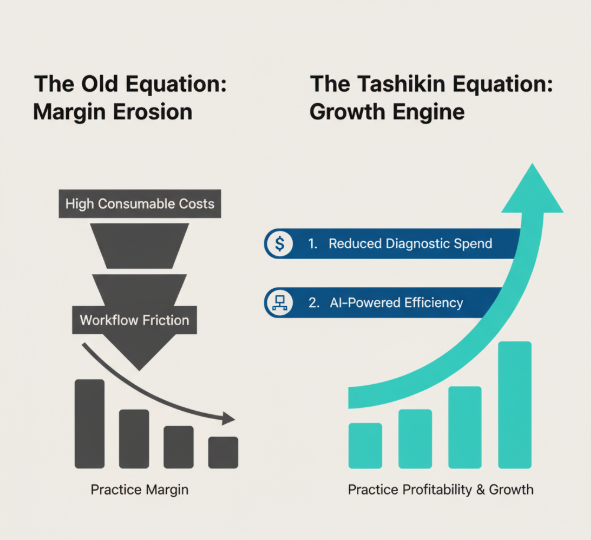 The Old Equation: Margin Erosion

High Consumable Costs

Workflow Friction

Practice Margin

The Tashikin Equation: Growth Engine

$ 1. Reduced Diagnostic Spend

2. AI-Powered Efficiency

Practice Profitability & Growth